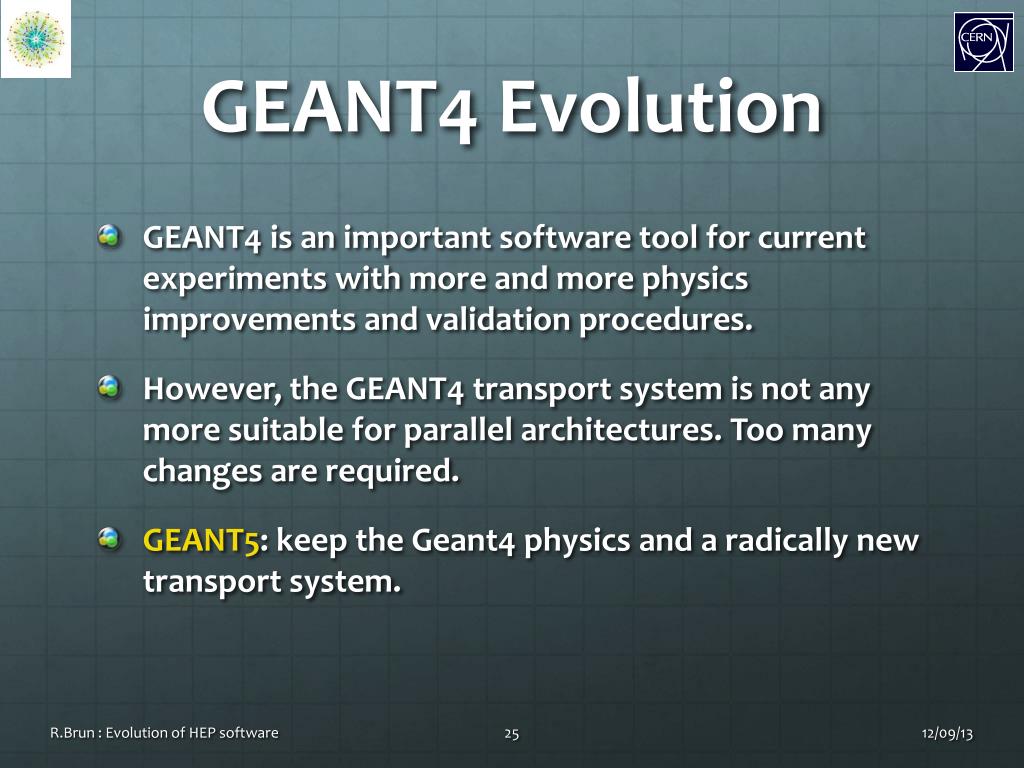 CERN

GEANT4 Evolution

GEANT4 is an important software tool for current experiments with more and more physics improvements and validation procedures.

However, the GEANT4 transport system is not any more suitable for parallel architectures. Too many changes are required.

GEANT5: keep the Geant4 physics and a radically new transport system.

R.Brun : Evolution of HEP software

25

12/09/13